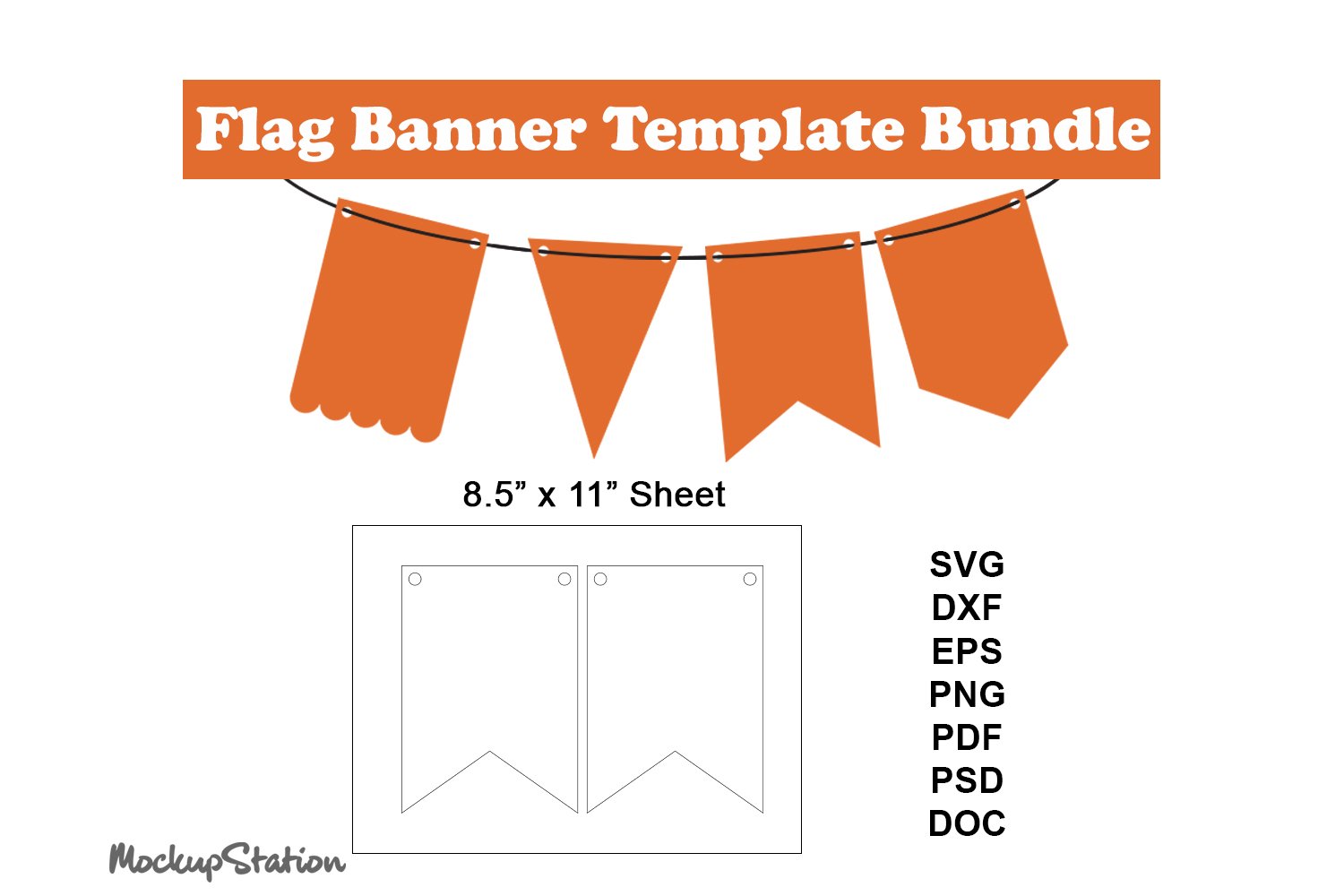 Flag Banner Template Bundle

8.5” x 11” Sheet

SVG
DXF
EPS
PNG
PDF
PSD
DOC

MockupStation